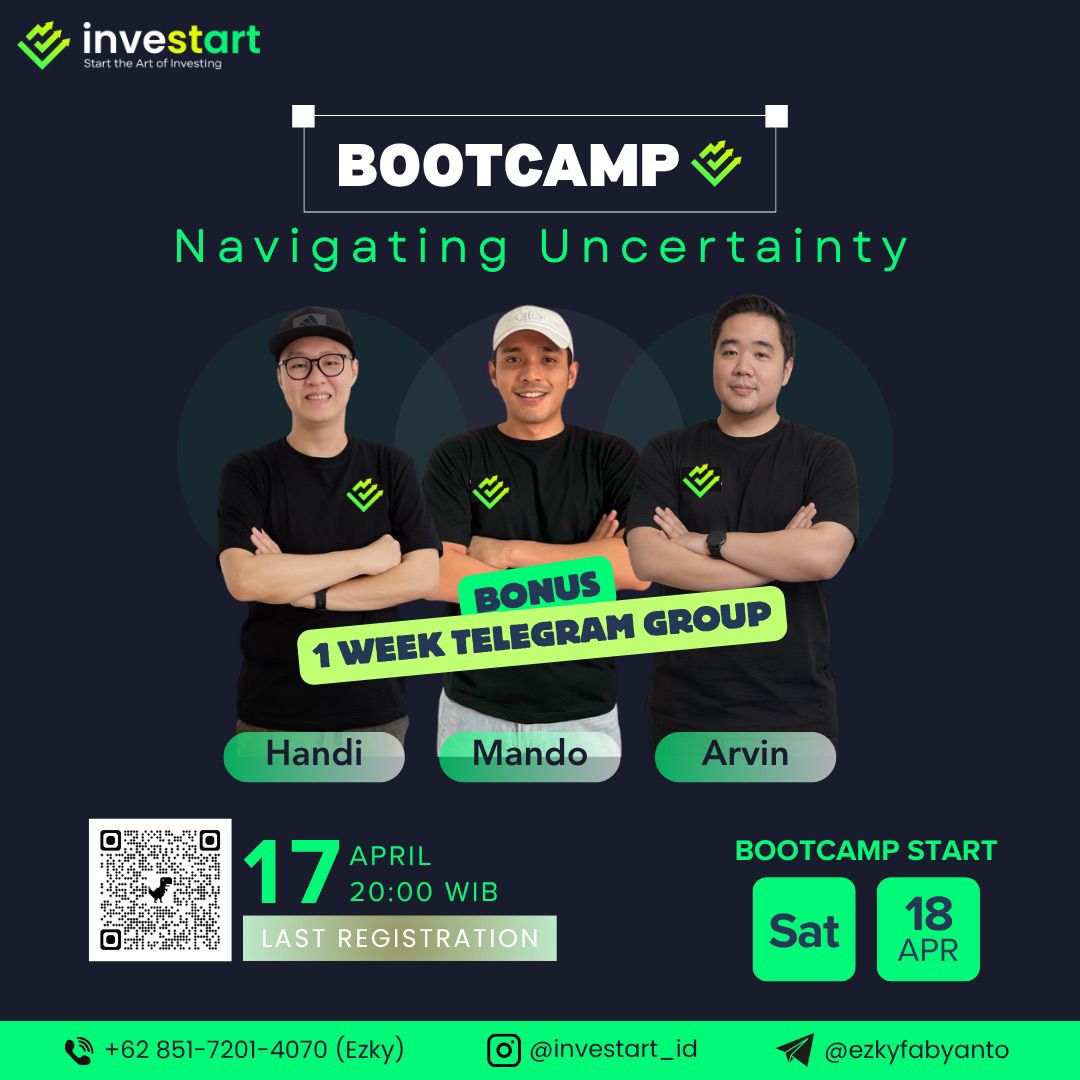 investart
Start the Art of Investing

BOOTCAMP

Navigating Uncertainty

BONUS
1 WEEK TELEGRAM GROUP

Handi
Mando
Arvin

17 APRIL
20:00 WIB
LAST REGISTRATION

BOOTCAMP START
Sat
18 APR

+62 851-7201-4070 (Ezky)
@investart_id
@ezkyfabyanto